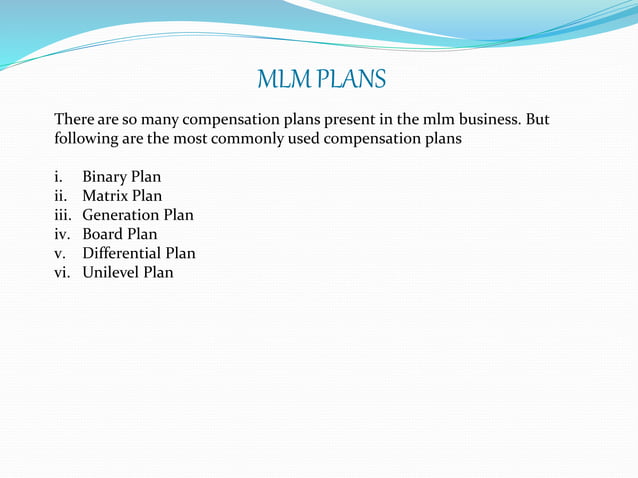 MLM PLANS

There are so many compensation plans present in the mlm business. But following are the most commonly used compensation plans

i. Binary Plan
ii. Matrix Plan
iii. Generation Plan
iv. Board Plan
v. Differential Plan
vi. Unilevel Plan